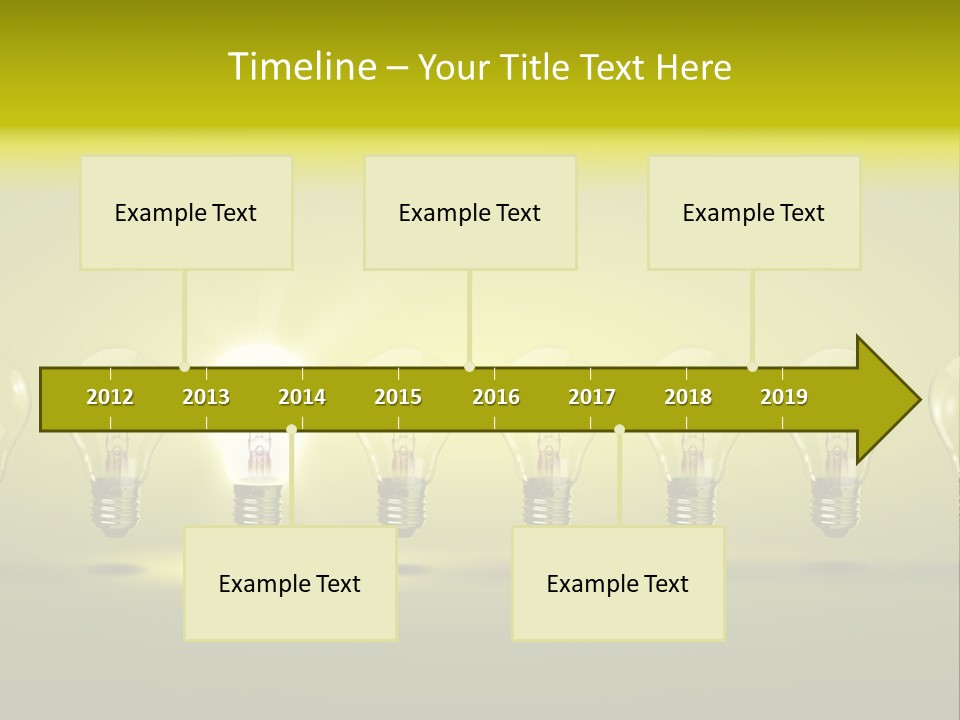 Timeline – Your Title Text Here

Example Text

Example Text

Example Text

2012 2013 2014 2015 2016 2017 2018 2019

Example Text

Example Text